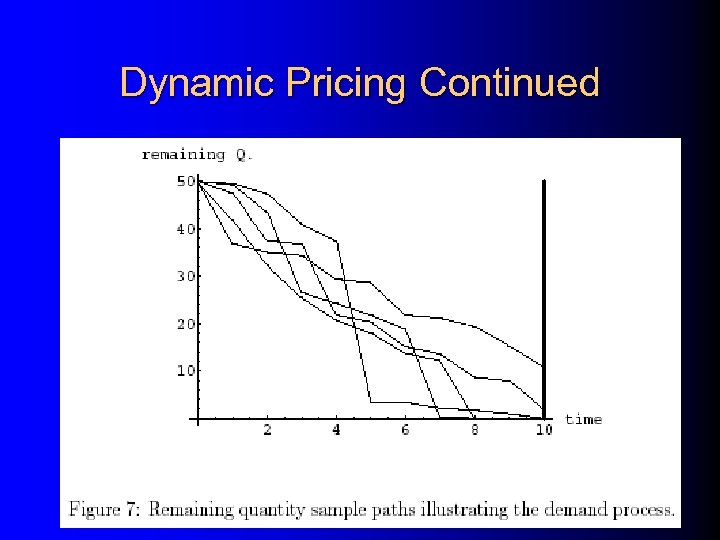 Dynamic Pricing Continued

remaining Q.

50
40
30
20
10

2
4
6
8
10
time

Figure 7: Remaining quantity sample paths illustrating the demand process.